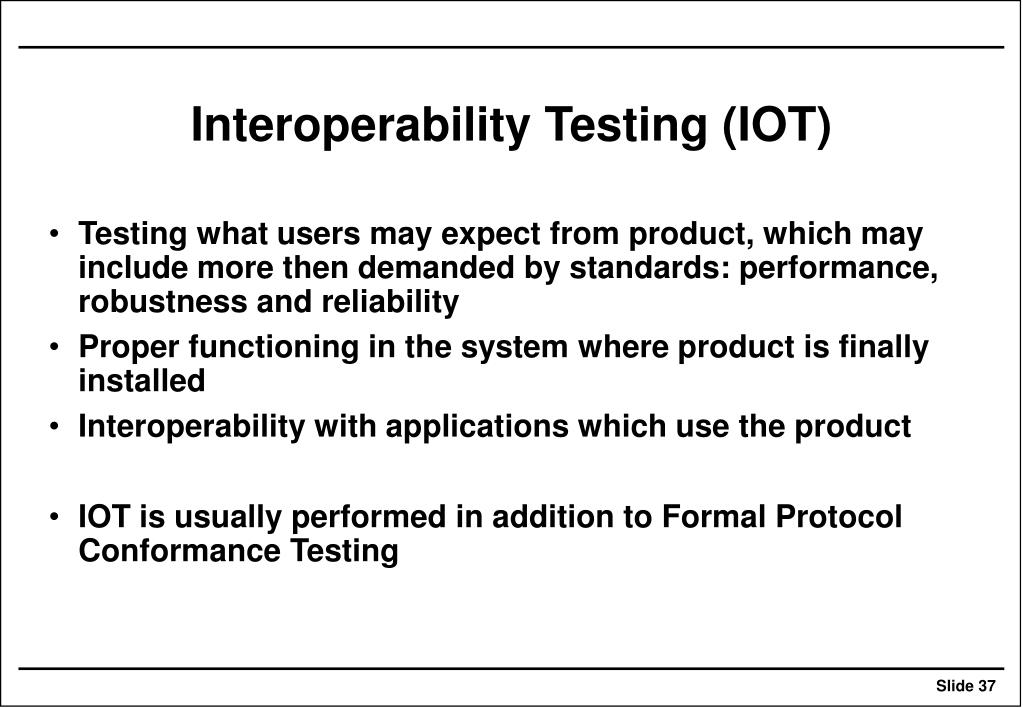 Interoperability Testing (IOT)

• Testing what users may expect from product, which may include more then demanded by standards: performance, robustness and reliability
• Proper functioning in the system where product is finally installed
• Interoperability with applications which use the product

• IOT is usually performed in addition to Formal Protocol Conformance Testing

Slide 37